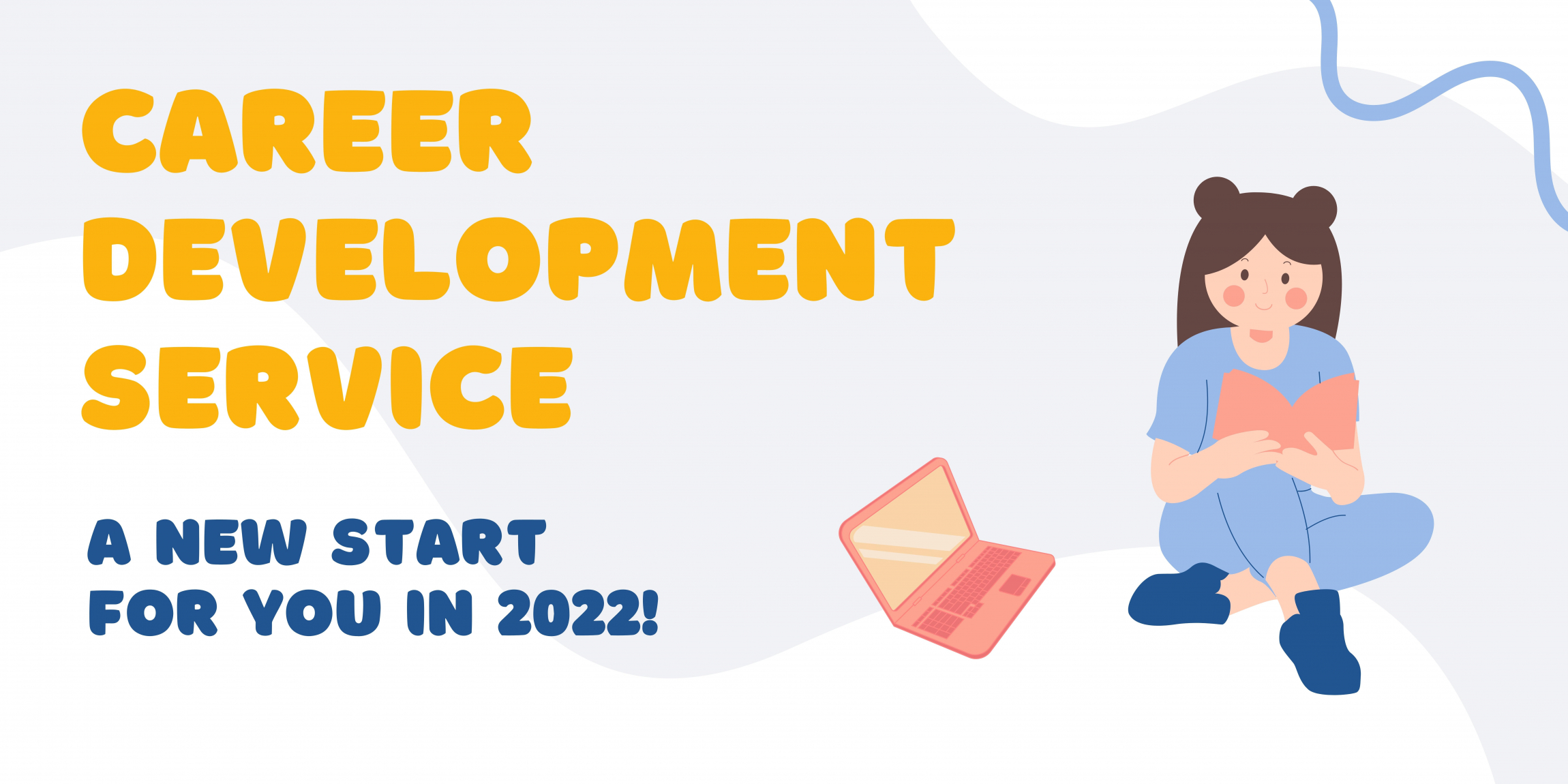 CAREER DEVELOPMENT SERVICE

A NEW START FOR YOU IN 2022!